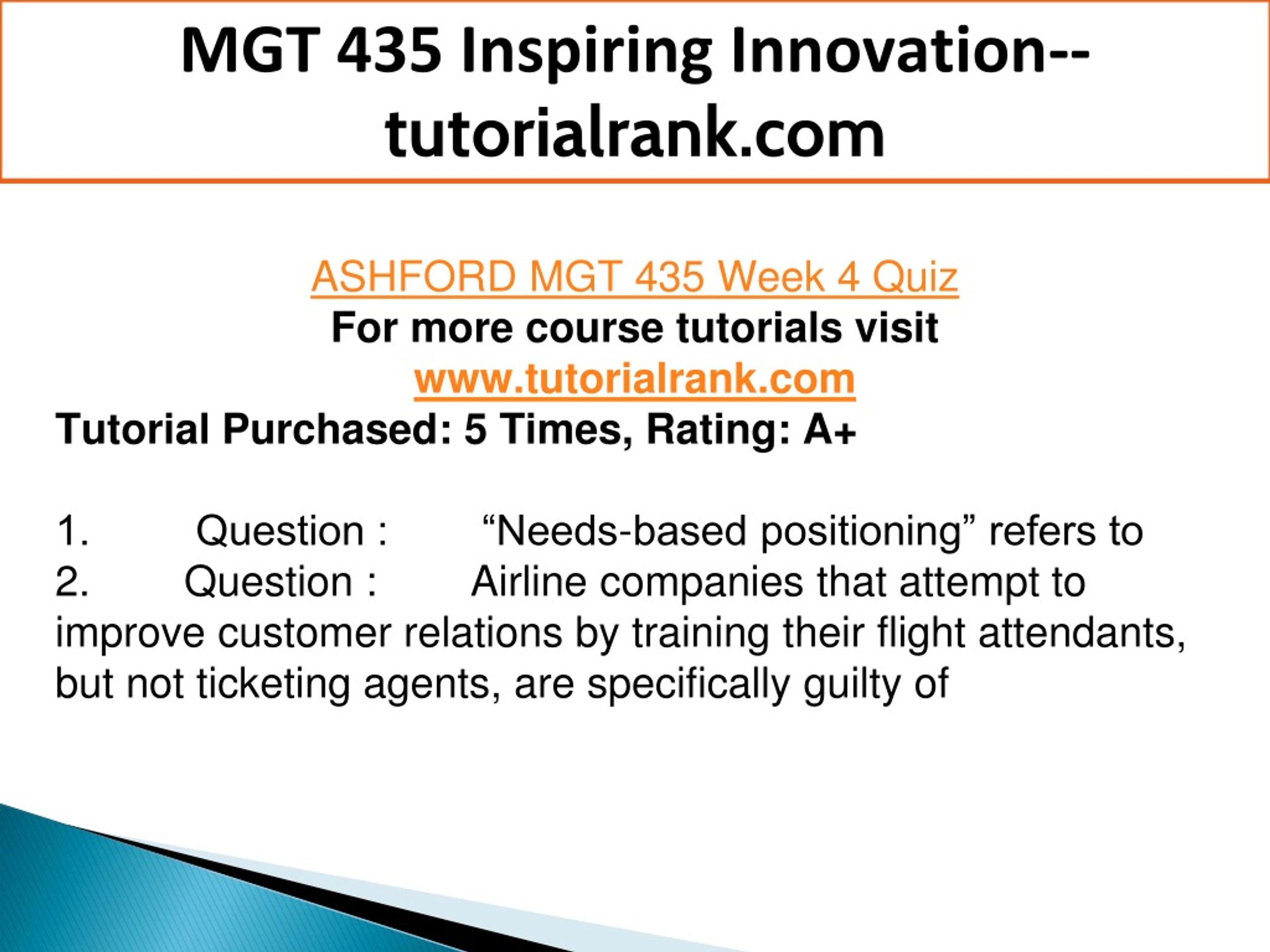 MGT 435 Inspiring Innovation--tutorialrank.com

ASHFORD MGT 435 Week 4 Quiz
For more course tutorials visit
www.tutorialrank.com
Tutorial Purchased: 5 Times, Rating: A+

1. Question : “Needs-based positioning” refers to
2. Question : Airline companies that attempt to improve customer relations by training their flight attendants, but not ticketing agents, are specifically guilty of